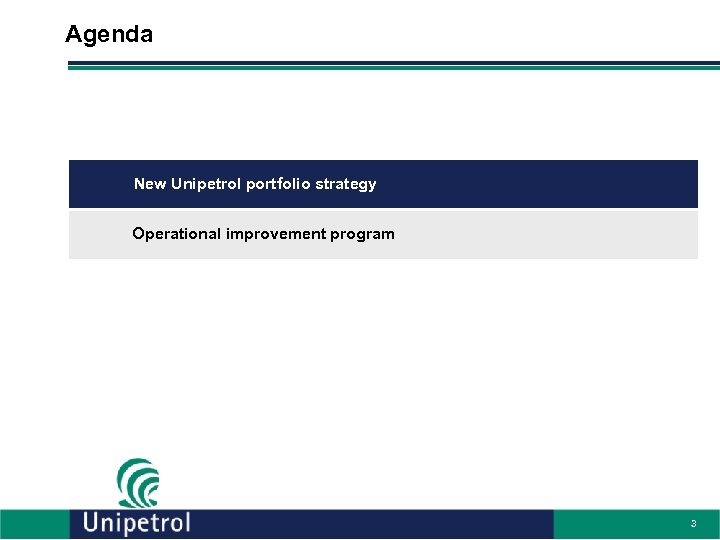 Agenda

New Unipetrol portfolio strategy

Operational improvement program

Unipetrol

3